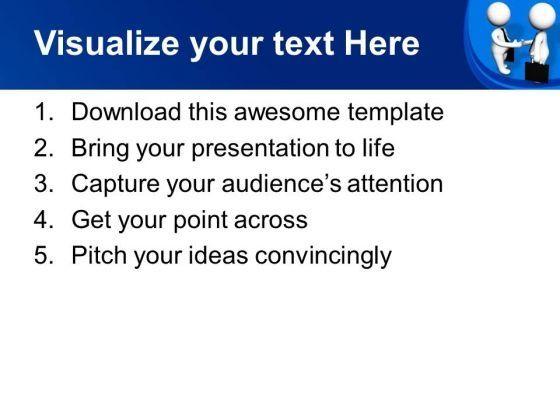 Visualize your text Here

1. Download this awesome template
2. Bring your presentation to life
3. Capture your audience’s attention
4. Get your point across
5. Pitch your ideas convincingly